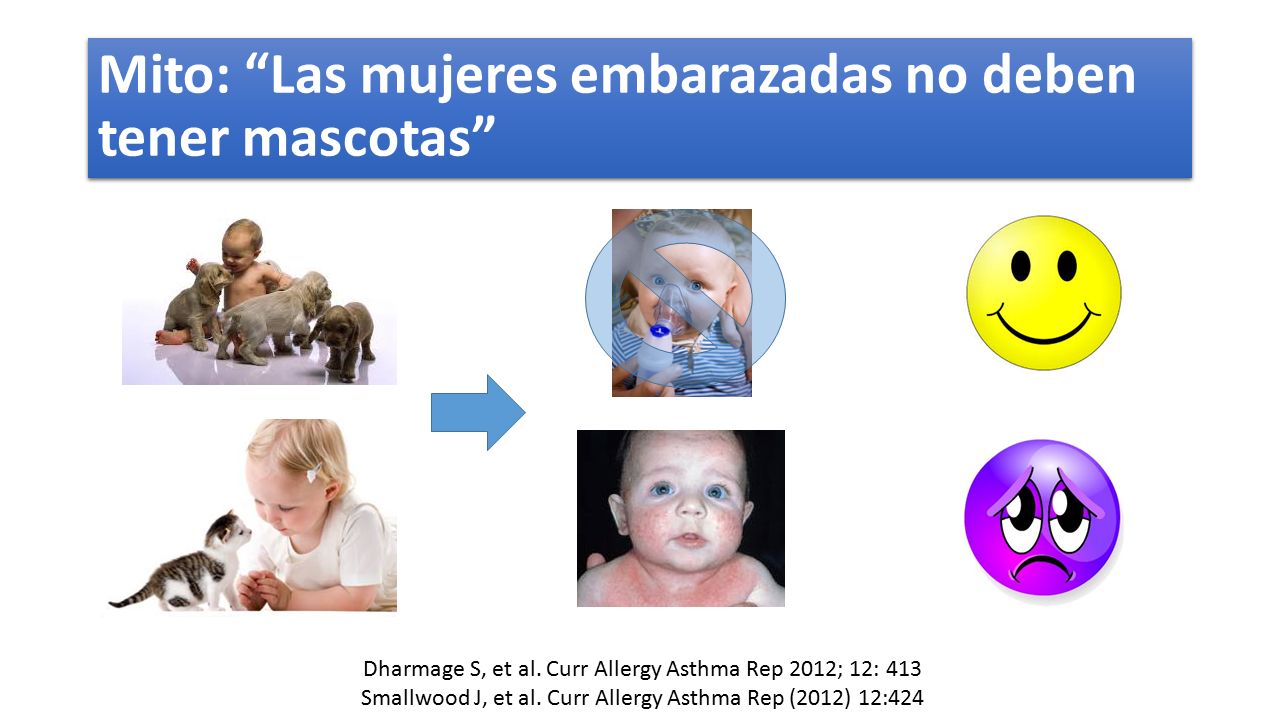 Mito: “Las mujeres embarazadas no deben tener mascotas”

Dharmage S, et al. Curr Allergy Asthma Rep 2012; 12: 413
Smallwood J, et al. Curr Allergy Asthma Rep (2012) 12:424